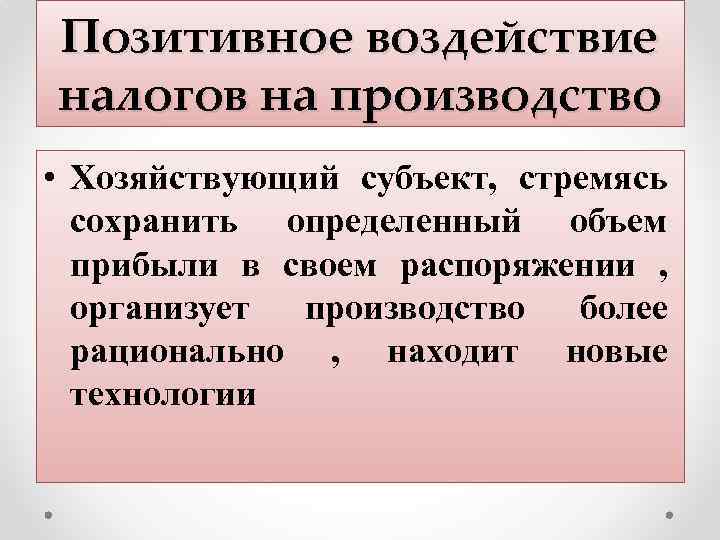 Позитивное воздействие налогов на производство

• Хозяйствующий субъект, стремясь сохранить определенный объем прибыли в своем распоряжении , организует производство более рационально , находит новые технологии